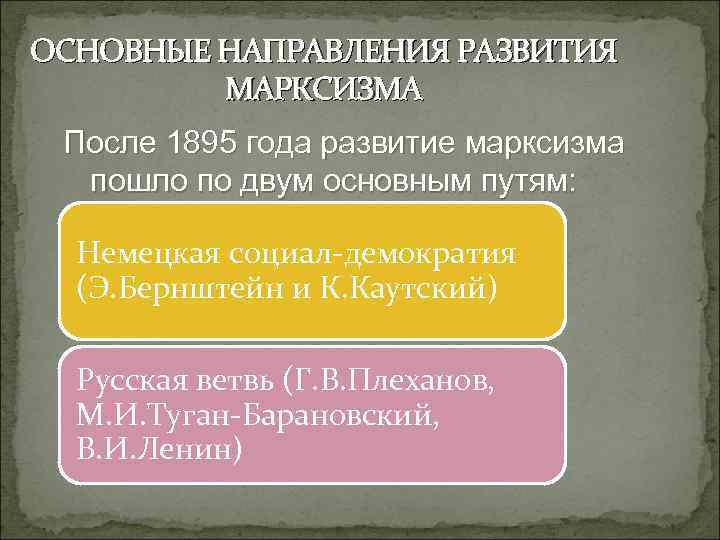 ОСНОВНЫЕ НАПРАВЛЕНИЯ РАЗВИТИЯ МАРКСИЗМА

После 1895 года развитие марксизма пошло по двум основным путям:

Немецкая социал-демократия (Э.Бернштейн и К.Каутский)

Русская ветвь (Г.В.Плеханов, М.И.Туган-Барановский, В.И.Ленин)